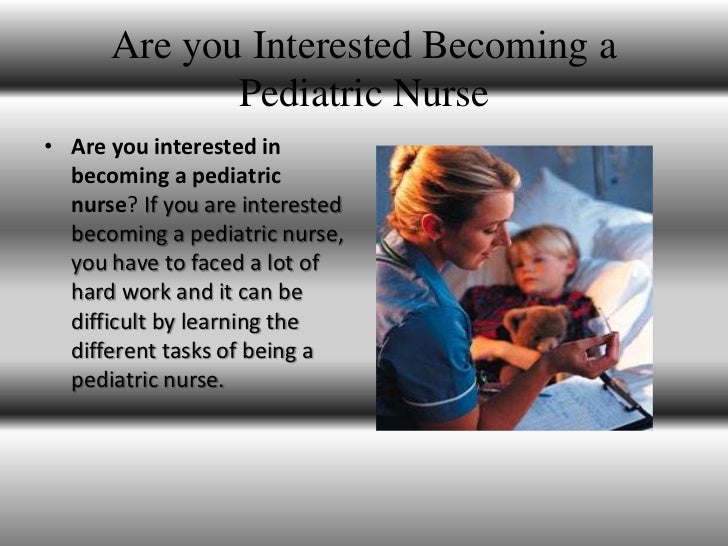 Are you Interested Becoming a Pediatric Nurse

• Are you interested in becoming a pediatric nurse? If you are interested becoming a pediatric nurse, you have to faced a lot of hard work and it can be difficult by learning the different tasks of being a pediatric nurse.